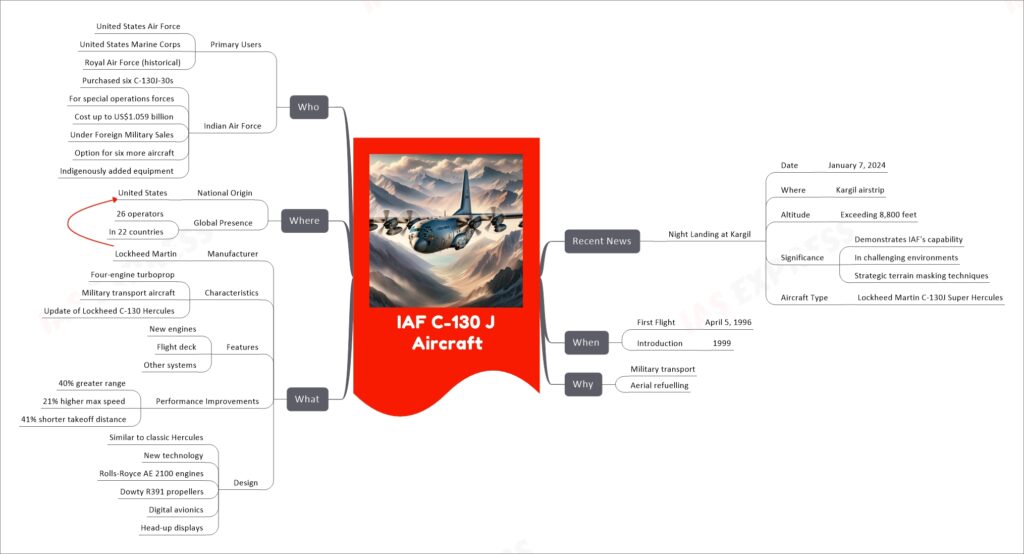 IAF C-130 J Aircraft

Who
Primary Users
United States Air Force
United States Marine Corps
Royal Air Force (historical)
Indian Air Force
Purchased six C-130J-30s
For special operations forces
Cost up to US$1.059 billion
Under Foreign Military Sales
Option for six more aircraft
Indigenously added equipment

Where
National Origin
United States
Global Presence
26 operators
In 22 countries

What
Manufacturer
Lockheed Martin
Characteristics
Four-engine turboprop
Military transport aircraft
Update of Lockheed C-130 Hercules
Features
New engines
Flight deck
Other systems
Performance Improvements
40% greater range
21% higher max speed
41% shorter takeoff distance
Design
Similar to classic Hercules
New technology
Rolls-Royce AE 2100 engines
Dowty R391 propellers
Digital avionics
Head-up displays

Recent News
Night Landing at Kargil
Date
January 7, 2024
Where
Kargil airstrip
Altitude
Exceeding 8,800 feet
Significance
Demonstrates IAF's capability
In challenging environments
Strategic terrain masking techniques
Aircraft Type
Lockheed Martin C-130J Super Hercules

When
First Flight
April 5, 1996
Introduction
1999

Why
Military transport
Aerial refuelling